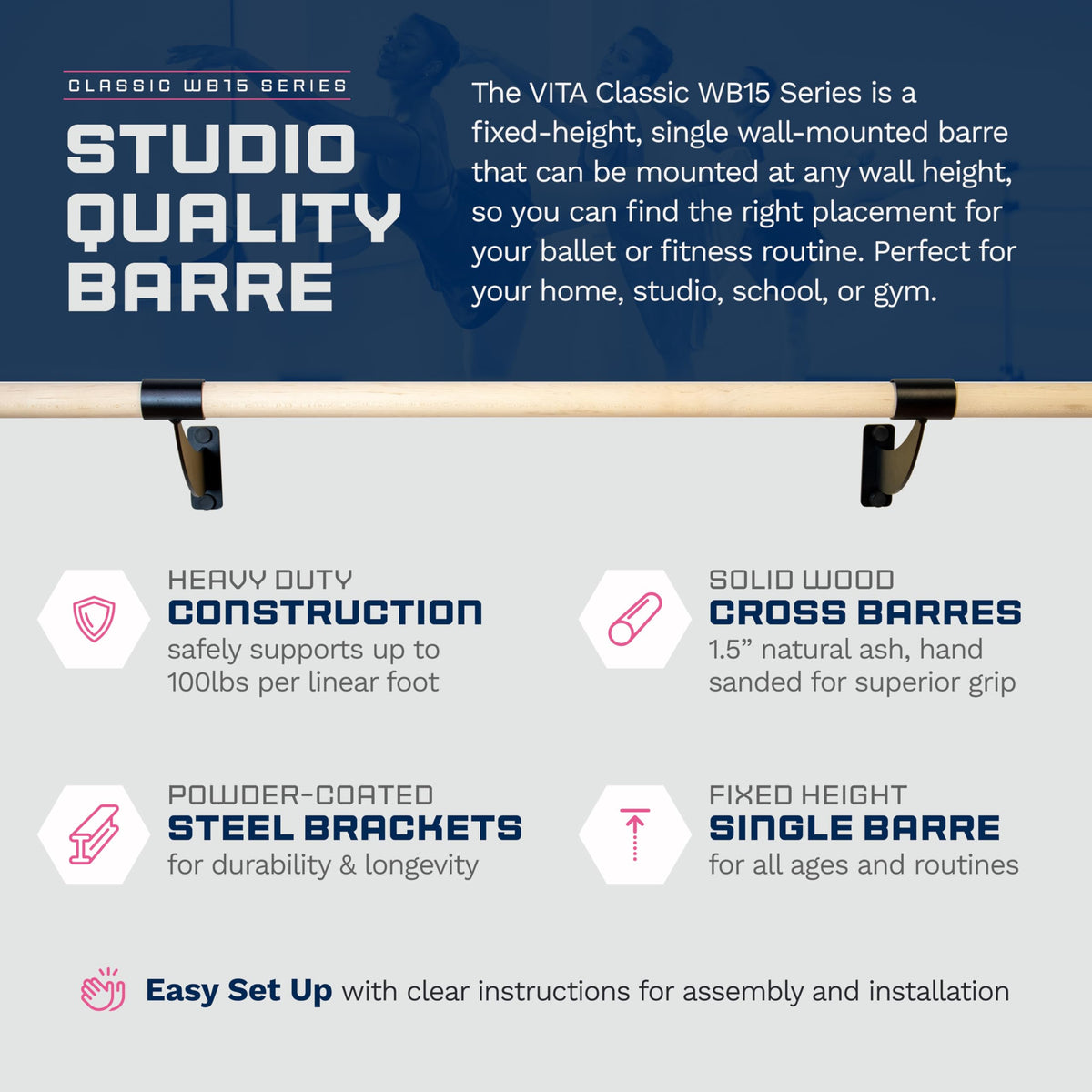 CLASSIC WB15 SERIES

STUDIO QUALITY BARRE

The VITA Classic WB15 Series is a fixed-height, single wall-mounted barre that can be mounted at any wall height, so you can find the right placement for your ballet or fitness routine. Perfect for your home, studio, school, or gym.

HEAVY DUTY
CONSTRUCTION
safely supports up to 100lbs per linear foot

SOLID WOOD
CROSS BARRES
1.5” natural ash, hand sanded for superior grip

POWDER-COATED
STEEL BRACKETS
for durability & longevity

FIXED HEIGHT
SINGLE BARRE
for all ages and routines

Easy Set Up with clear instructions for assembly and installation